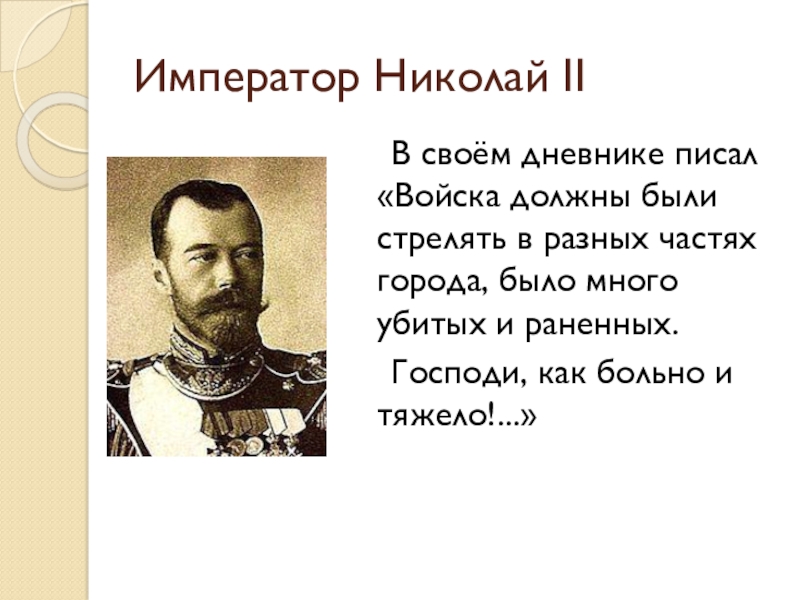 Император Николай II

В своём дневнике писал «Войска должны были стрелять в разных частях города, было много убитых и раненных.

Господи, как больно и тяжело!...»